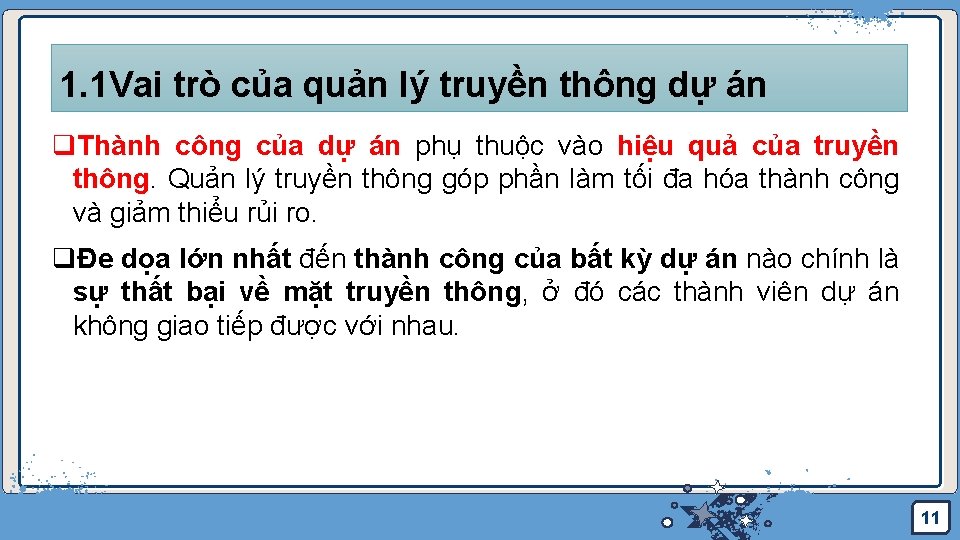 1.1Vai trò của quản lý truyền thông dự án

❑Thành công của dự án phụ thuộc vào hiệu quả của truyền thông. Quản lý truyền thông góp phần làm tối đa hóa thành công và giảm thiểu rủi ro.

❑Đe dọa lớn nhất đến thành công của bất kỳ dự án nào chính là sự thất bại về mặt truyền thông, ở đó các thành viên dự án không giao tiếp được với nhau.

11